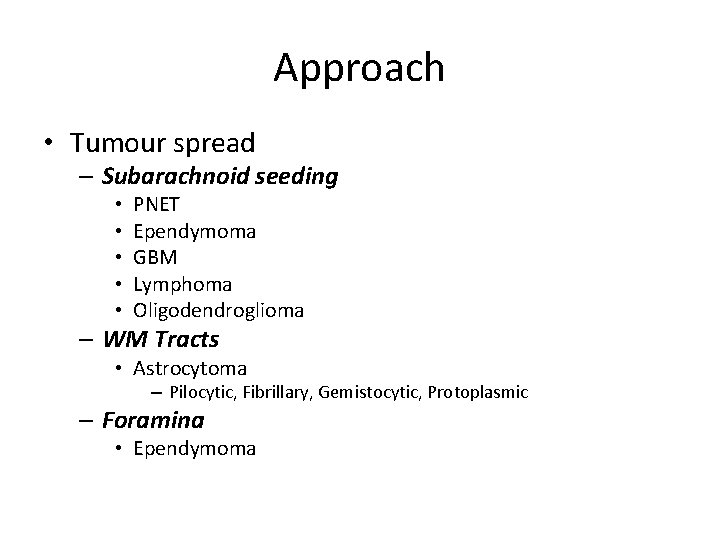 Approach

• Tumour spread
– Subarachnoid seeding
• PNET
• Ependymoma
• GBM
• Lymphoma
• Oligodendroglioma
– WM Tracts
• Astrocytoma
– Pilocytic, Fibrillary, Gemistocytic, Protoplasmic
– Foramina
• Ependymoma